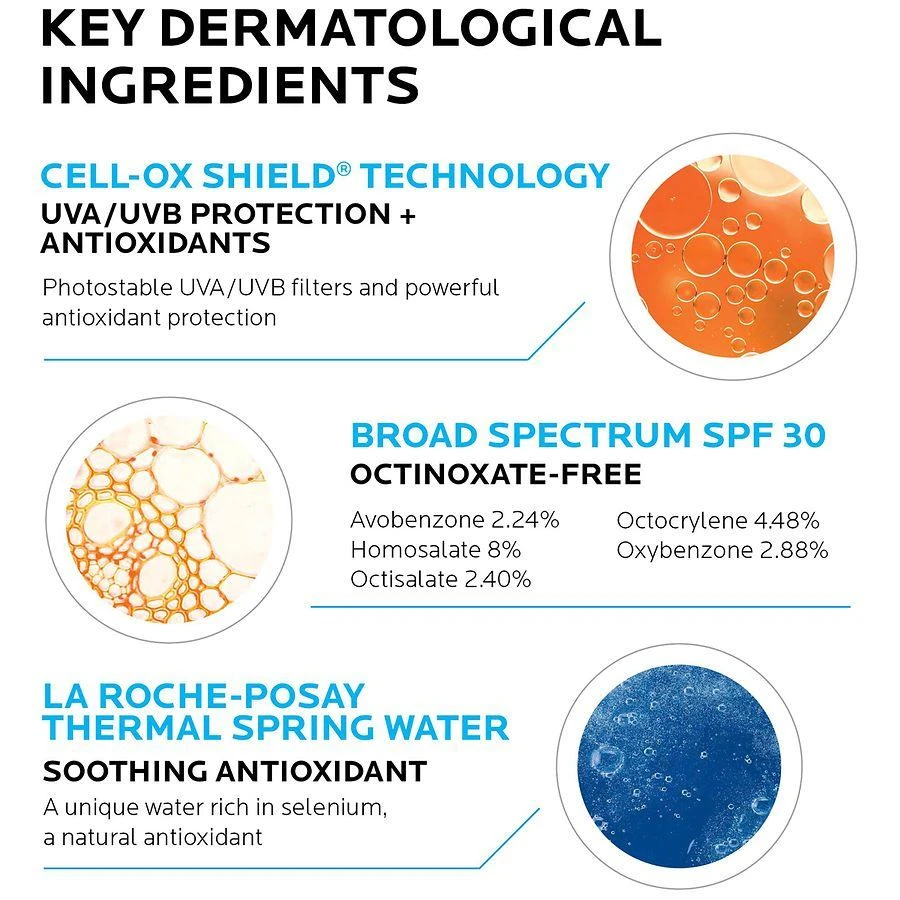 KEY DERMATOLOGICAL INGREDIENTS

CELL-OX SHIELD® TECHNOLOGY
UVA/UVB PROTECTION + ANTIOXIDANTS
Photostable UVA/UVB filters and powerful antioxidant protection

BROAD SPECTRUM SPF 30
OCTINOXATE-FREE
Avobenzone 2.24%
Homosalate 8%
Octisalate 2.40%
Octocrylene 4.48%
Oxybenzone 2.88%

LA ROCHE-POSAY THERMAL SPRING WATER
SOOTHING ANTIOXIDANT
A unique water rich in selenium, a natural antioxidant